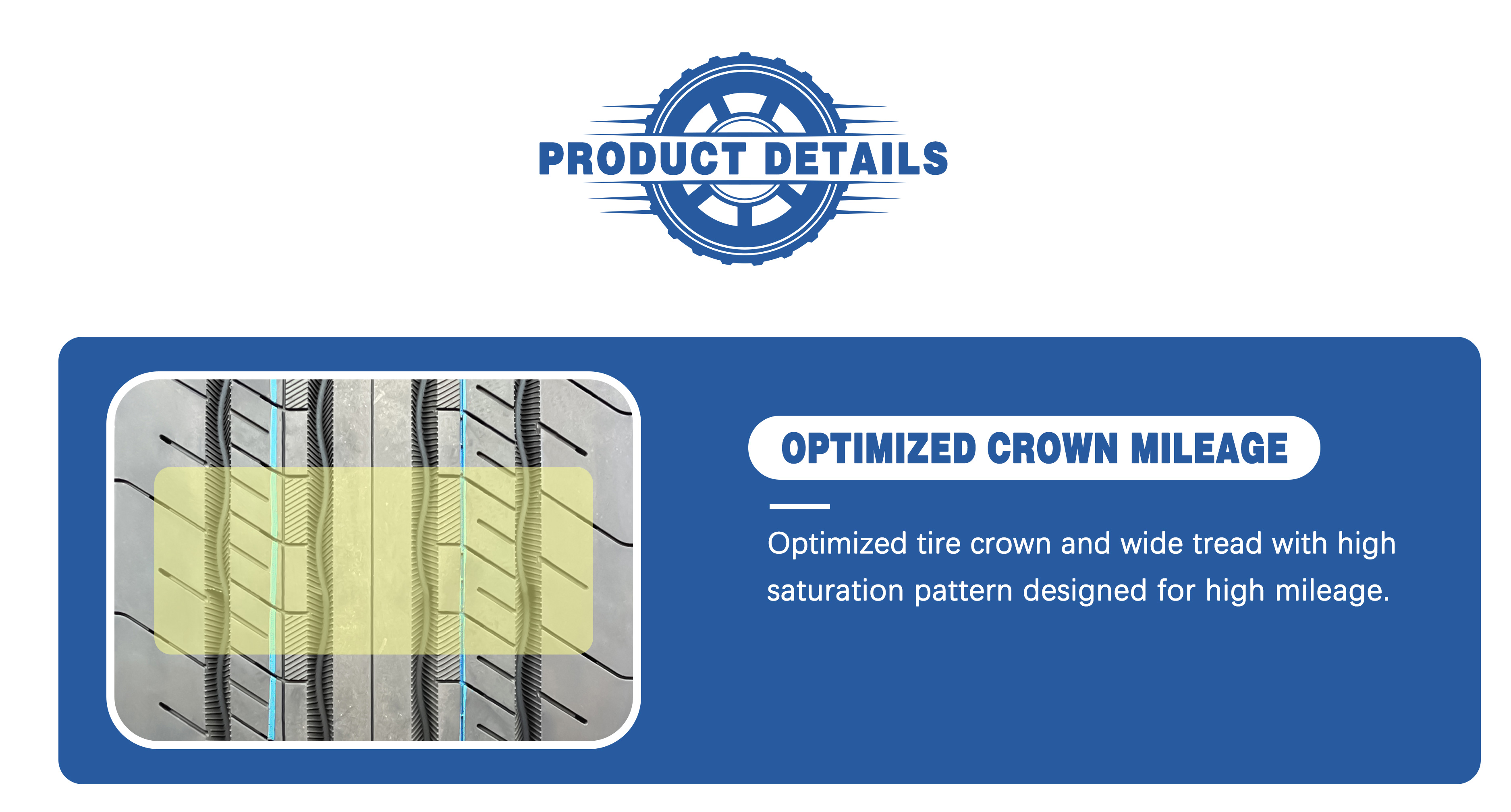 PRODUCT DETAILS

OPTIMIZED CROWN MILEAGE

Optimized tire crown and wide tread with high saturation pattern designed for high mileage.